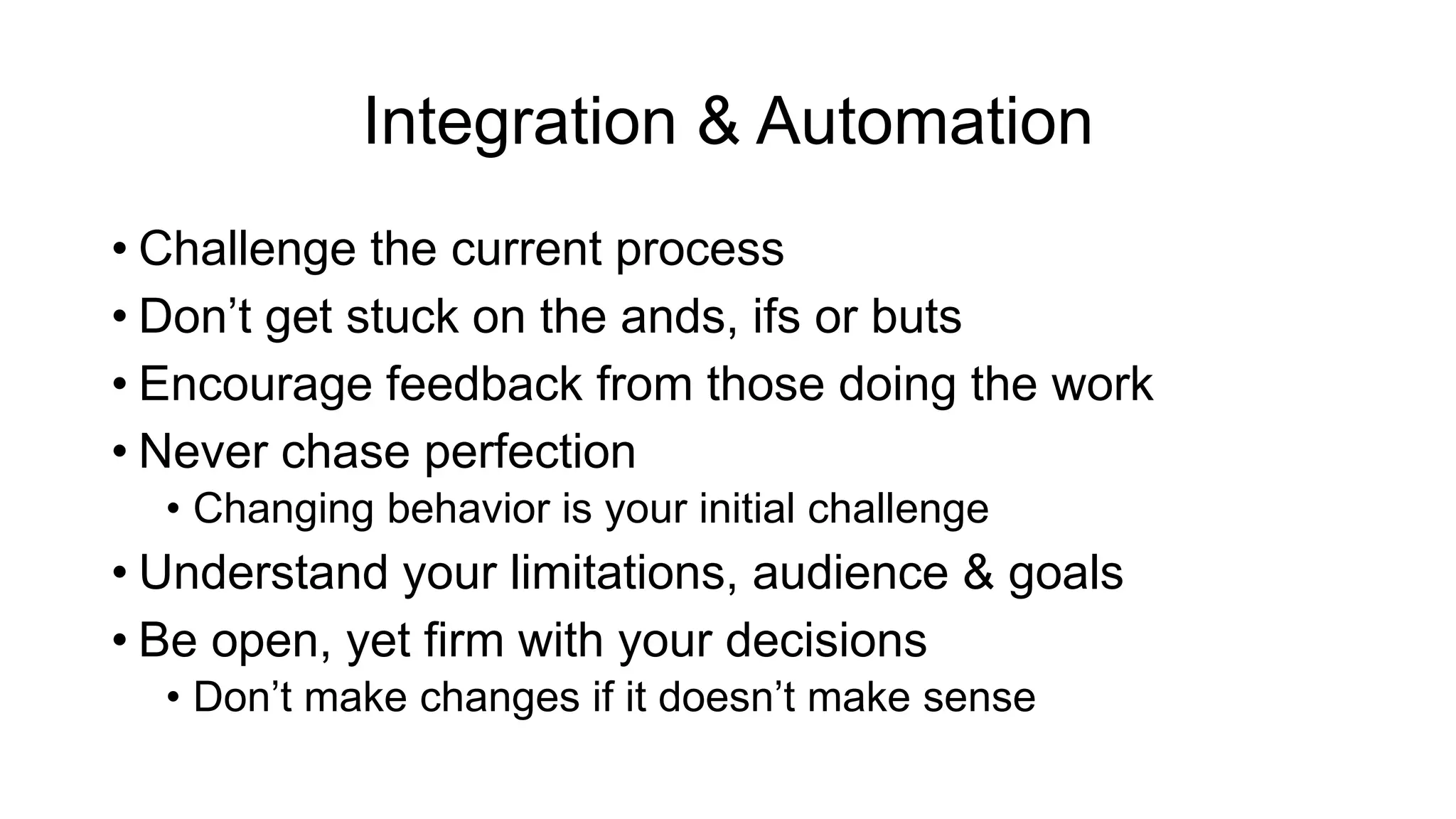 Integration & Automation

• Challenge the current process
• Don’t get stuck on the ands, ifs or buts
• Encourage feedback from those doing the work
• Never chase perfection
  • Changing behavior is your initial challenge
• Understand your limitations, audience & goals
• Be open, yet firm with your decisions
  • Don’t make changes if it doesn’t make sense